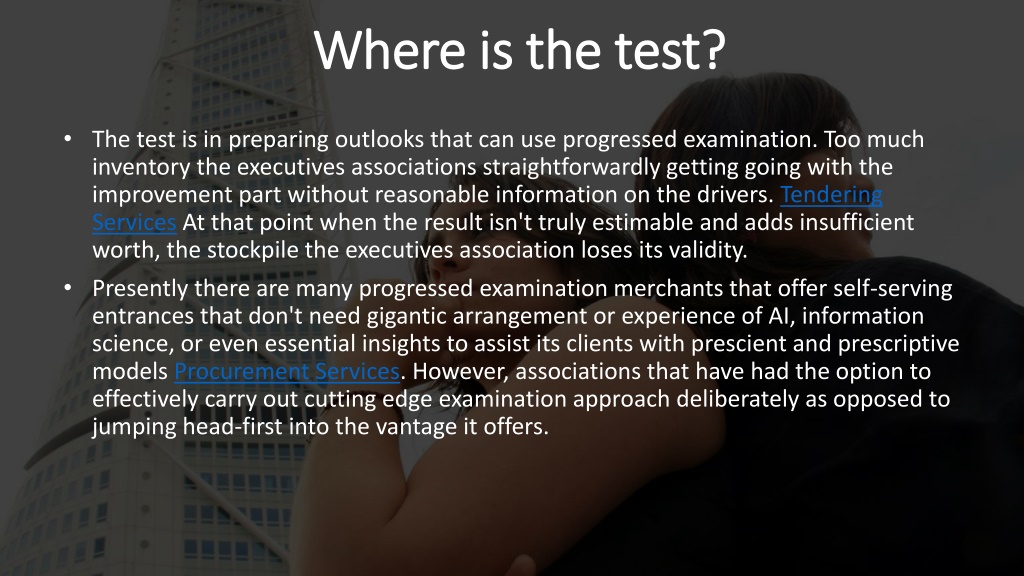 Where is the test?

• The test is in preparing outlooks that can use progressed examination. Too much inventory the executives associations straightforwardly getting going with the improvement part without reasonable information on the drivers. Tendering Services At that point when the result isn't truly estimable and adds insufficient worth, the stockpile the executives association loses its validity.

• Presently there are many progressed examination merchants that offer self-serving entrances that don't need gigantic arrangement or experience of AI, information science, or even essential insights to assist its clients with prescient and prescriptive models Procurement Services. However, associations that have had the option to effectively carry out cutting edge examination approach deliberately as opposed to jumping head-first into the vantage it offers.